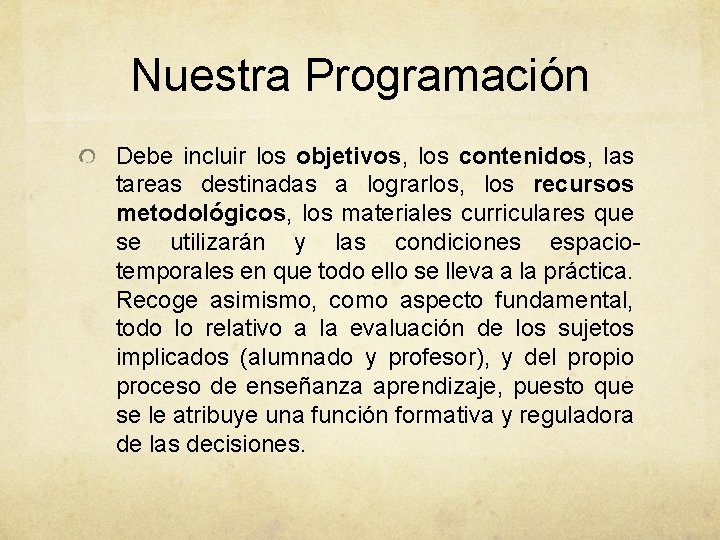 Nuestra Programación

Debe incluir los objetivos, los contenidos, las tareas destinadas a lograrlos, los recursos metodológicos, los materiales curriculares que se utilizarán y las condiciones espacio-temporales en que todo ello se lleva a la práctica. Recoge asimismo, como aspecto fundamental, todo lo relativo a la evaluación de los sujetos implicados (alumnado y profesor), y del propio proceso de enseñanza aprendizaje, puesto que se le atribuye una función formativa y reguladora de las decisiones.